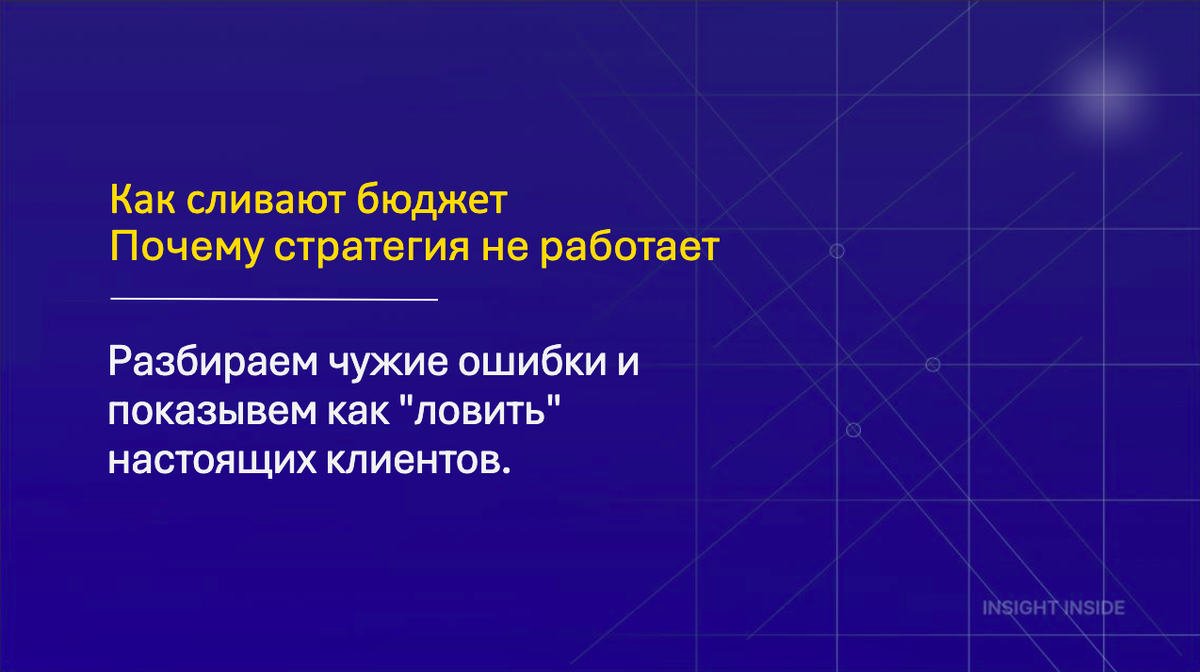 Как сливают бюджет
Почему стратегия не работает

Разбираем чужие ошибки и показывем как "ловить" настоящих клиентов.

INSIGHT INSIDE